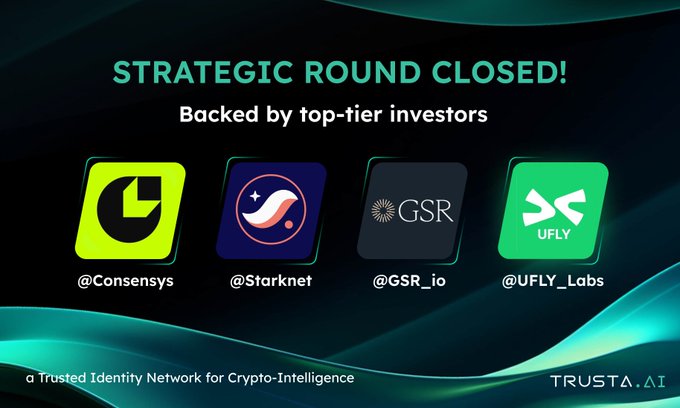 STRATEGIC ROUND CLOSED!

Backed by top-tier investors

GSR

UFLY

@Consensys

@Starknet

@GSR_io

@UFLY_Labs

a Trusted Identity Network for Crypto-Intelligence

TRUSTA.AI